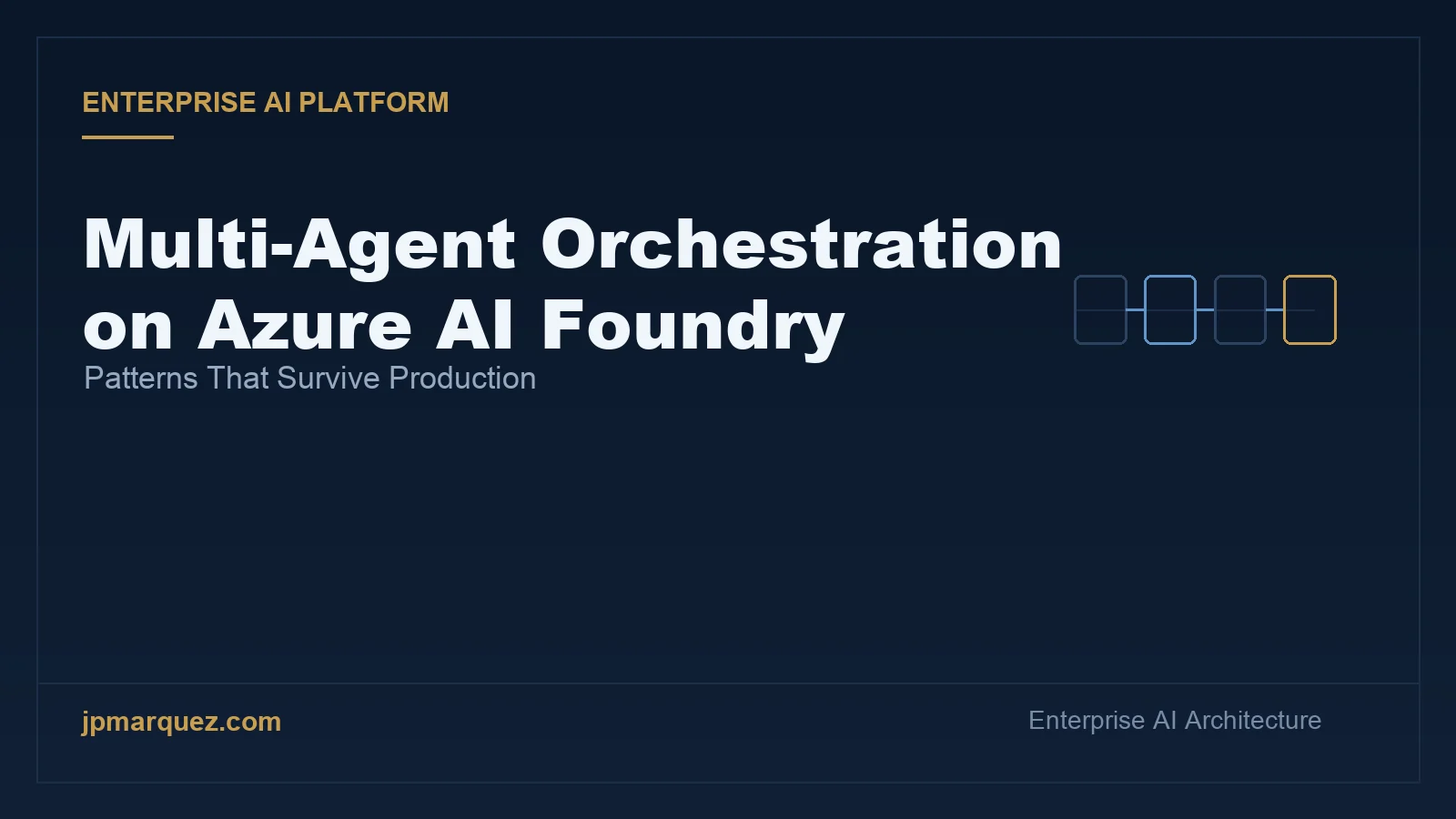 ENTERPRISE AI PLATFORM

Multi-Agent Orchestration on Azure AI Foundry

Patterns That Survive Production

jpmarquez.com

Enterprise AI Architecture